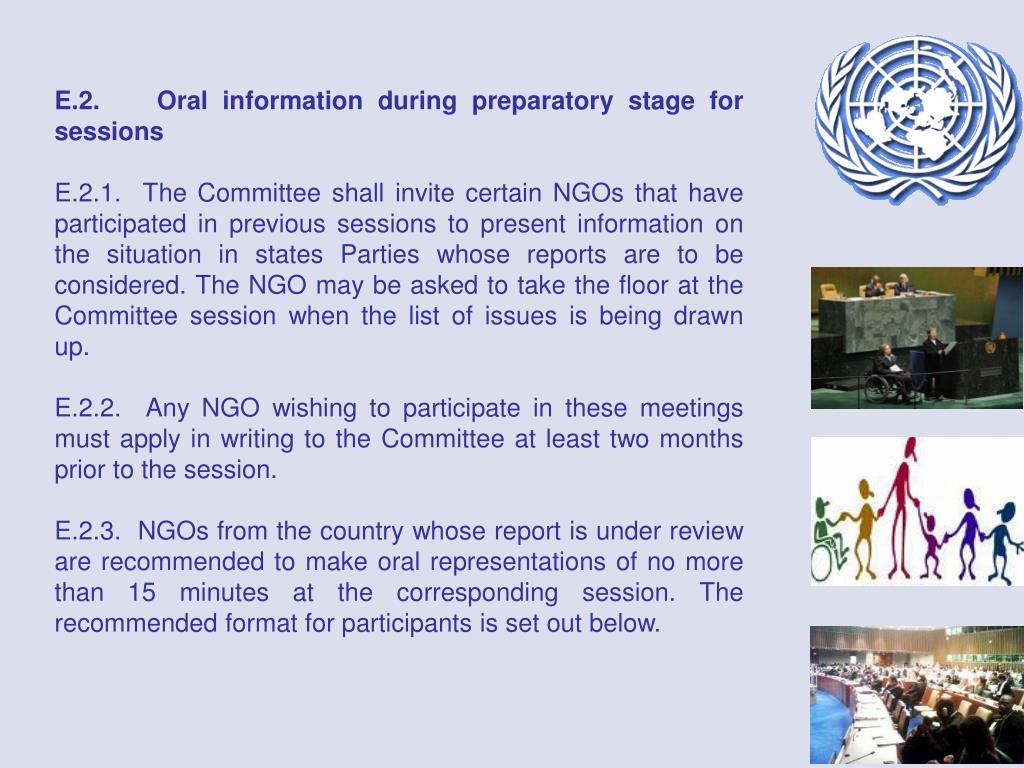 E.2. Oral information during preparatory stage for sessions

E.2.1. The Committee shall invite certain NGOs that have participated in previous sessions to present information on the situation in states Parties whose reports are to be considered. The NGO may be asked to take the floor at the Committee session when the list of issues is being drawn up.

E.2.2. Any NGO wishing to participate in these meetings must apply in writing to the Committee at least two months prior to the session.

E.2.3. NGOs from the country whose report is under review are recommended to make oral representations of no more than 15 minutes at the corresponding session. The recommended format for participants is set out below.